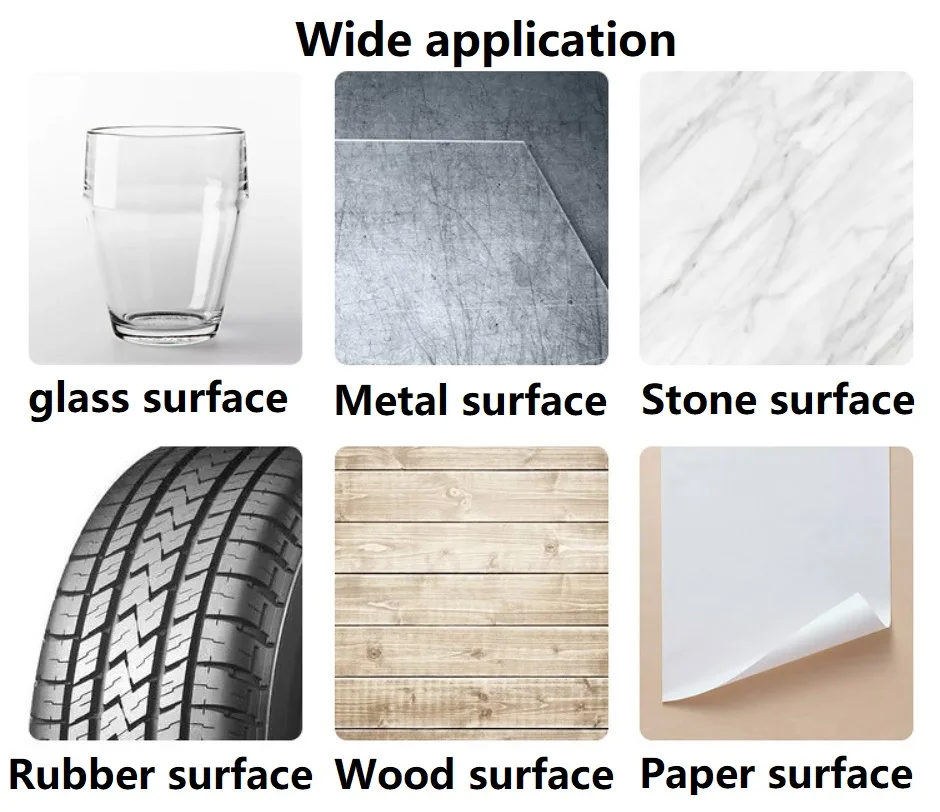 Wide application

glass surface

Metal surface

Stone surface

Rubber surface

Wood surface

Paper surface